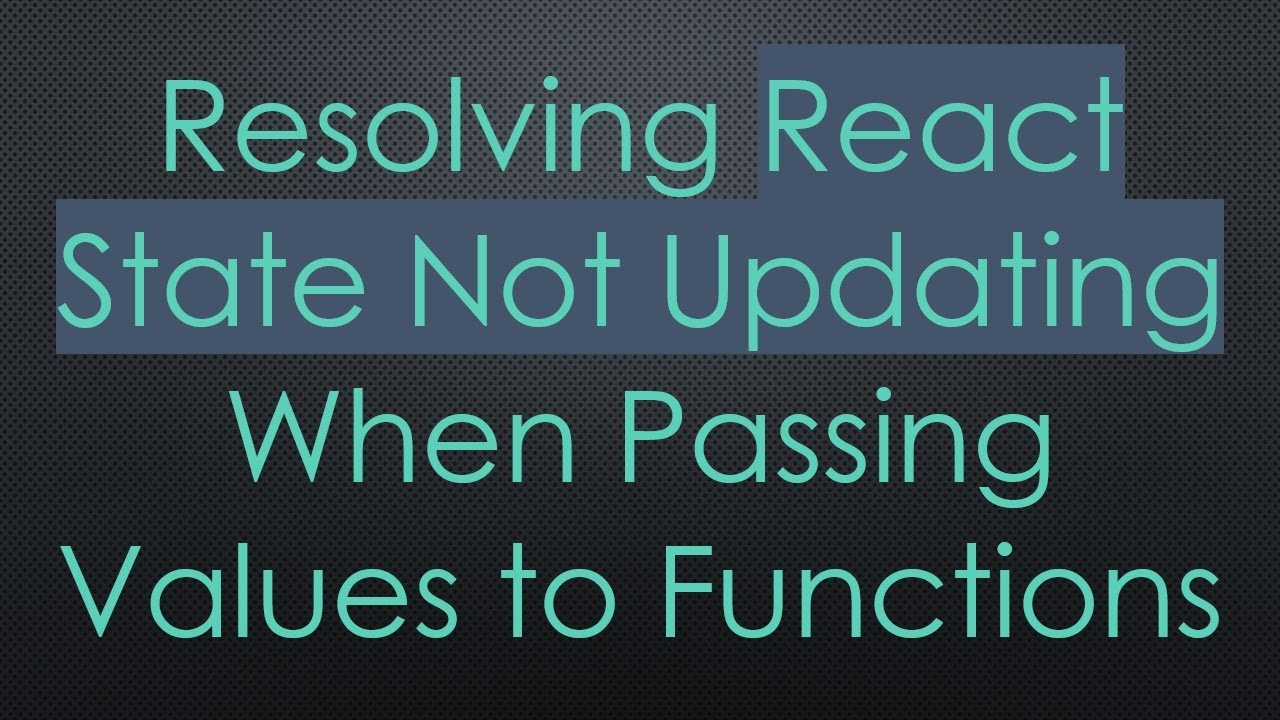 Resolving React State Not Updating When Passing Values to Functions